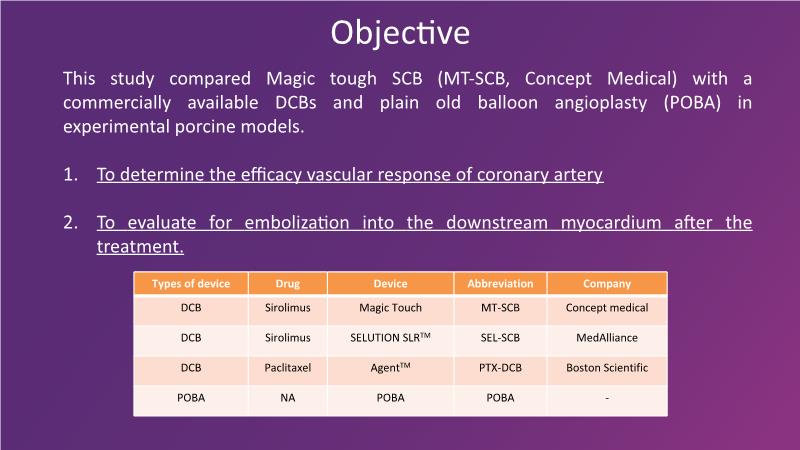 Objective

This study compared Magic tough SCB (MT-SCB, Concept Medical) with a commercially available DCBs and plain old balloon angioplasty (POBA) in experimental porcine models.

1. To determine the efficacy vascular response of coronary artery

2. To evaluate for embolization into the downstream myocardium after the treatment.

| Types of device | Drug | Device | Abbreviation | Company |
|---|---|---|---|---|
| DCB | Sirolimus | Magic Touch | MT-SCB | Concept medical |
| DCB | Sirolimus | SELUTION SLR$^{TM}$ | SEL-SCB | MedAlliance |
| DCB | Paclitaxel | Agent$^{TM}$ | PTX-DCB | Boston Scientific |
| POBA | NA | POBA | POBA | - |